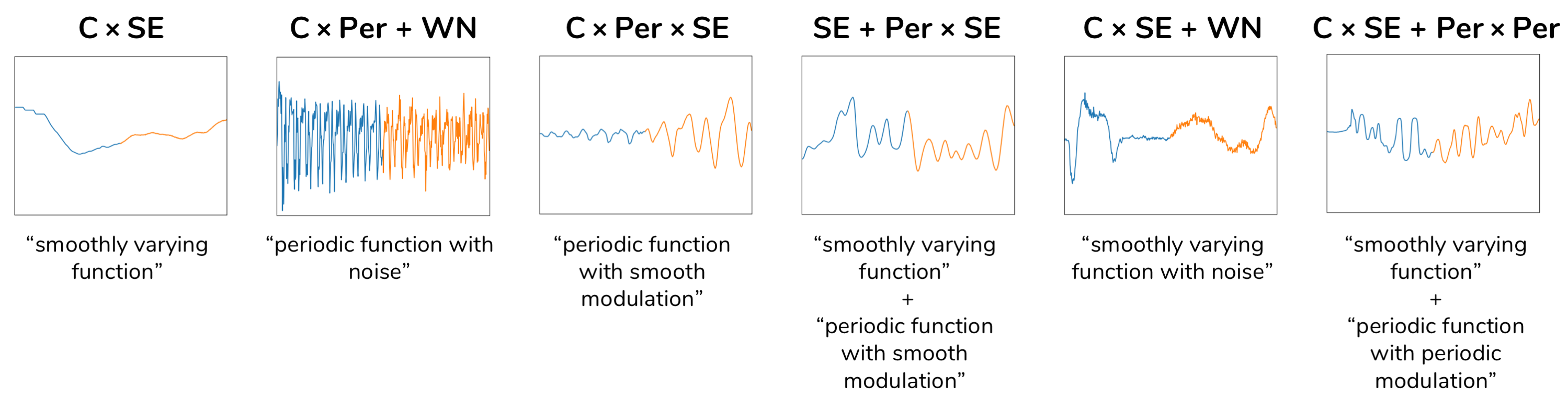 C × SE

“smoothly varying function”

C × Per + WN

“periodic function with noise”

C × Per × SE

“periodic function with smooth modulation”

SE + Per × SE

“smoothly varying function” + “periodic function with smooth modulation”

C × SE + WN

“smoothly varying function with noise”

C × SE + Per × Per

“smoothly varying function” + “periodic function with periodic modulation”